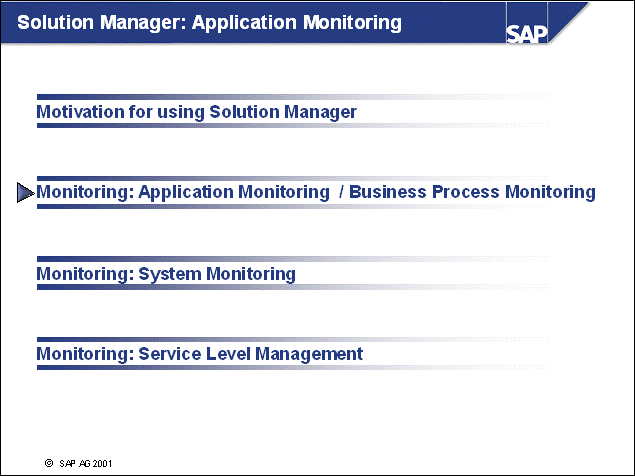 Solution Manager: Application Monitoring

SAP

Motivation for using Solution Manager

Monitoring: Application Monitoring / Business Process Monitoring

Monitoring: System Monitoring

Monitoring: Service Level Management

© SAP AG 2001